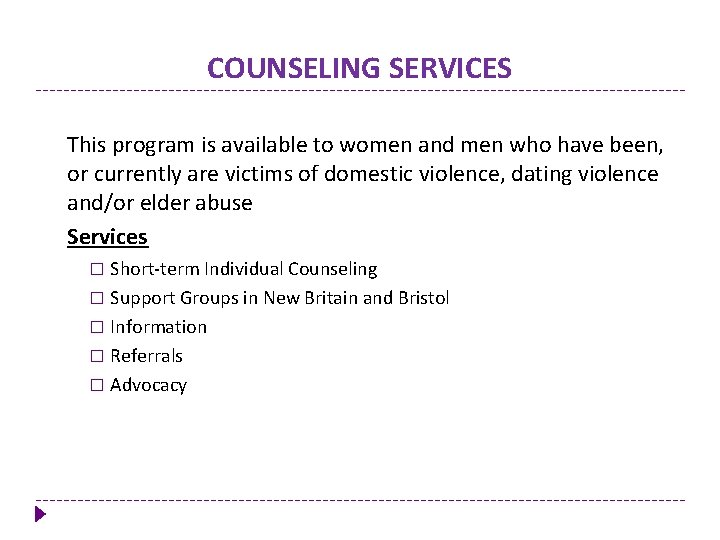 COUNSELING SERVICES

This program is available to women and men who have been, or currently are victims of domestic violence, dating violence and/or elder abuse

Services

☐ Short-term Individual Counseling
☐ Support Groups in New Britain and Bristol
☐ Information
☐ Referrals
☐ Advocacy